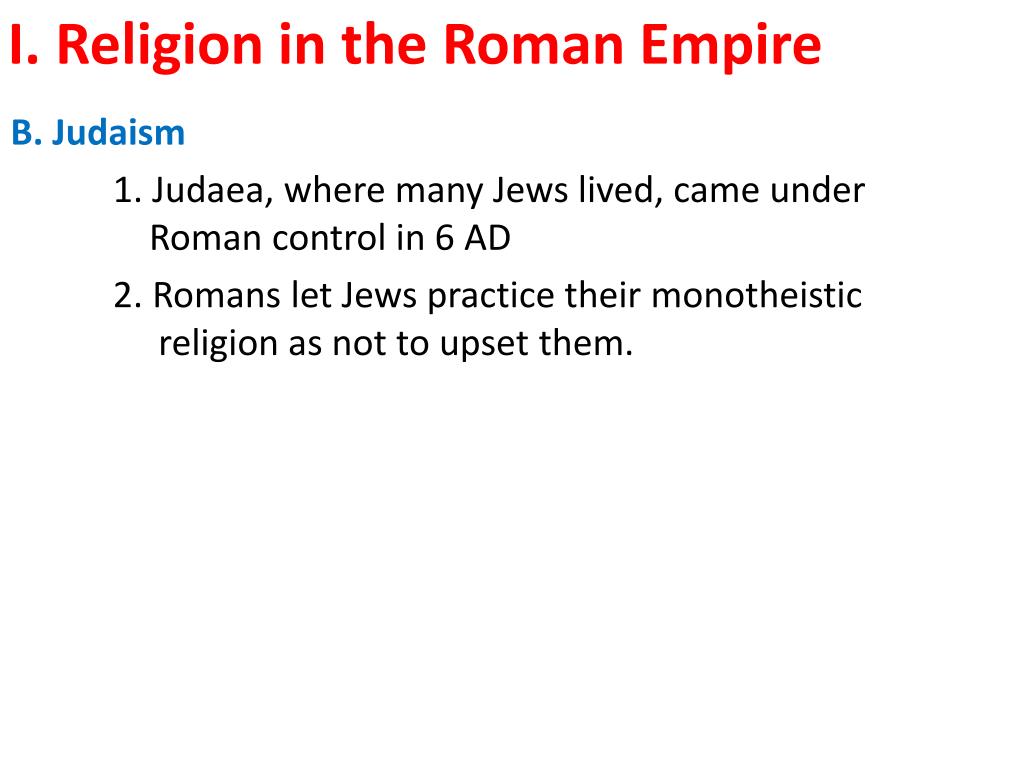 I. Religion in the Roman Empire

B. Judaism

1. Judaea, where many Jews lived, came under Roman control in 6 AD

2. Romans let Jews practice their monotheistic religion as not to upset them.